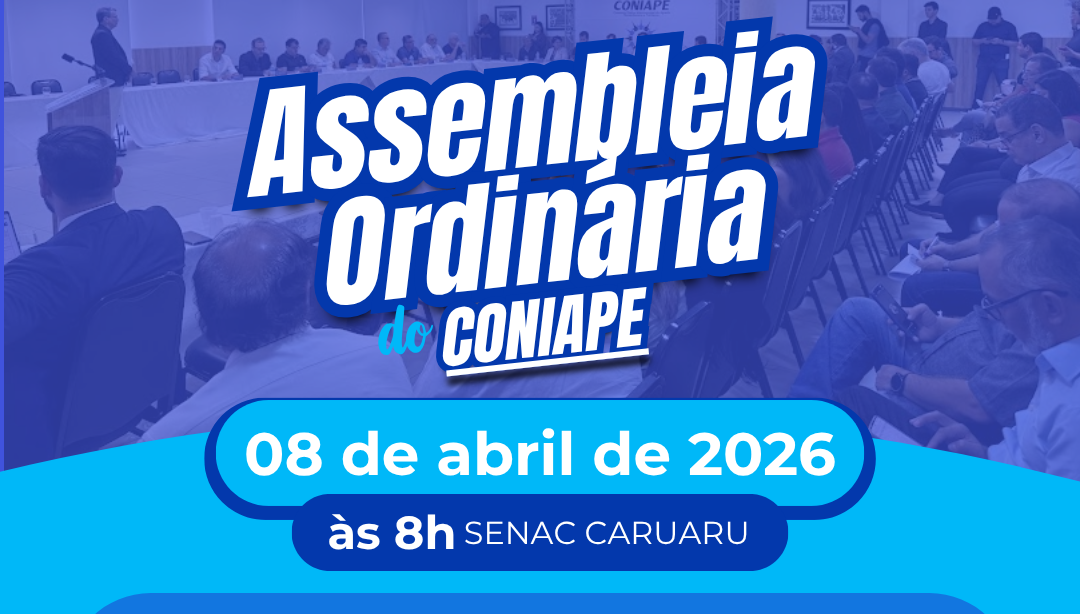 CONIAPE

Assembleia Ordinária do CONIAPE

08 de abril de 2026

às 8h SENAC CARUARU